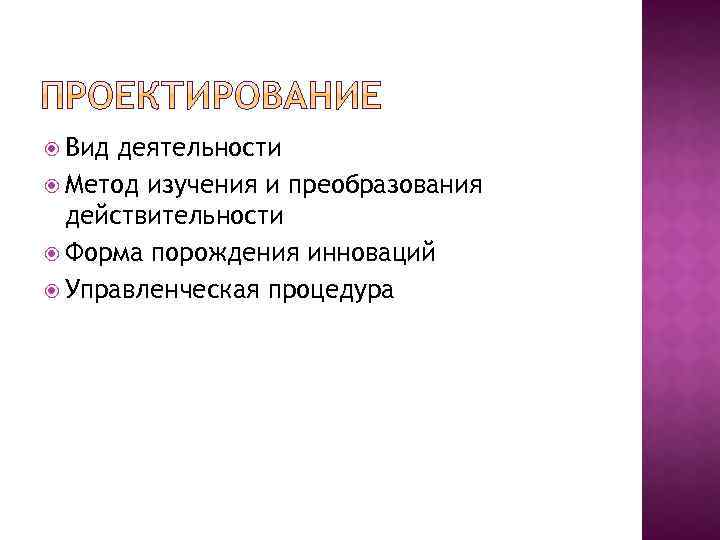 ПРОЕКТИРОВАНИЕ

Вид деятельности
Метод изучения и преобразования действительности
Форма порождения инноваций
Управленческая процедура